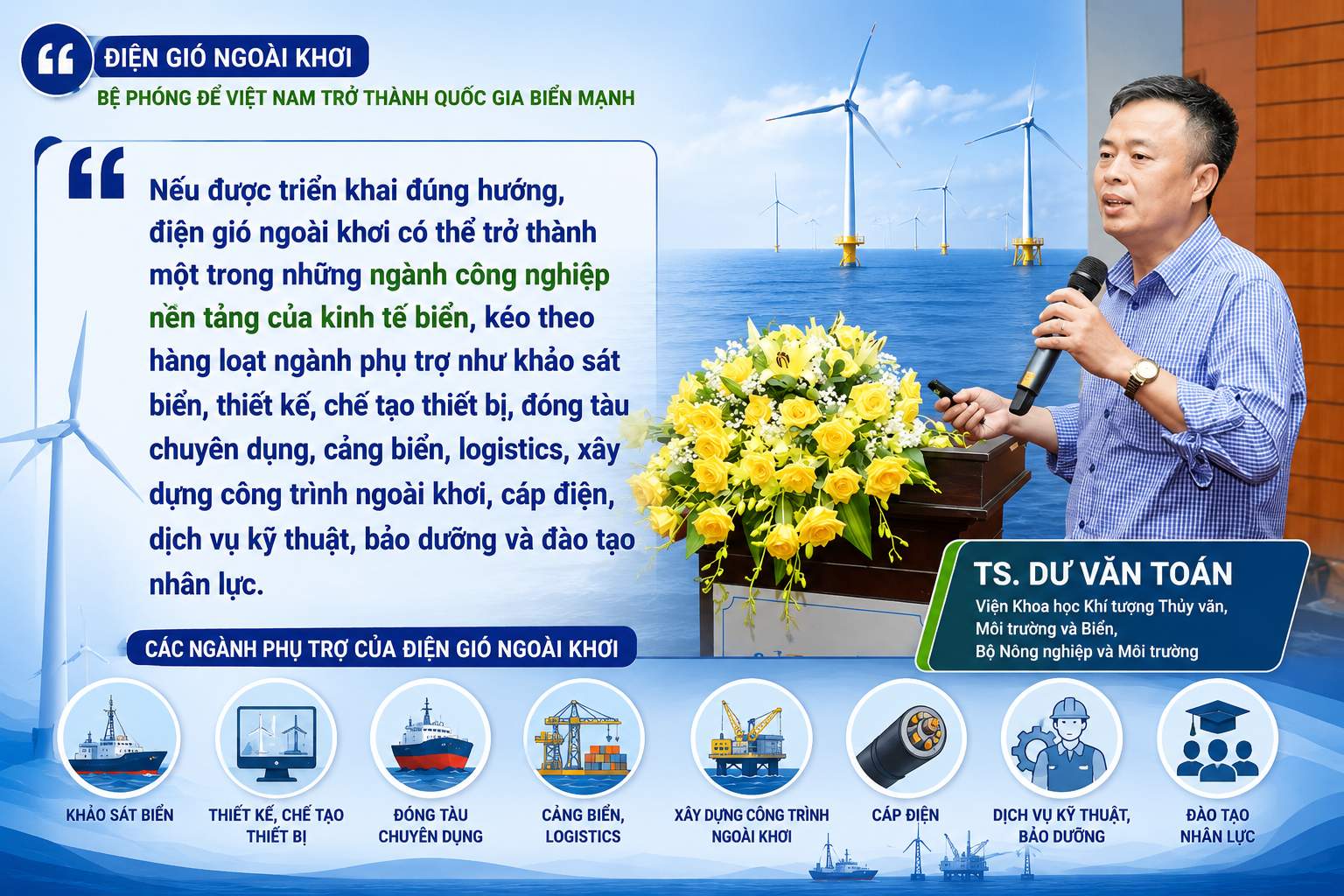 ĐIỆN GIÓ NGOÀI KHƠI
BỆ PHÓNG ĐỂ VIỆT NAM TRỞ THÀNH QUỐC GIA BIỂN MẠNH

Nếu được triển khai đúng hướng, điện gió ngoài khơi có thể trở thành một trong những ngành công nghiệp nền tảng của kinh tế biển, kéo theo hàng loạt ngành phụ trợ như khảo sát biển, thiết kế, chế tạo thiết bị, đóng tàu chuyên dụng, cảng biển, logistics, xây dựng công trình ngoài khơi, cáp điện, dịch vụ kỹ thuật, bảo dưỡng và đào tạo nhân lực.

TS. DƯ VĂN TOÁN
Viện Khoa học Khí tượng Thủy văn, Môi trường và Biển, Bộ Nông nghiệp và Môi trường

CÁC NGÀNH PHỤ TRỢ CỦA ĐIỆN GIÓ NGOÀI KHƠI

KHẢO SÁT BIỂN
THIẾT KẾ, CHẾ TẠO THIẾT BỊ
ĐÓNG TÀU CHUYÊN DỤNG
CẢNG BIỂN, LOGISTICS
XÂY DỰNG CÔNG TRÌNH NGOÀI KHƠI
CÁP ĐIỆN
DỊCH VỤ KỸ THUẬT, BẢO DƯỠNG
ĐÀO TẠO NHÂN LỰC